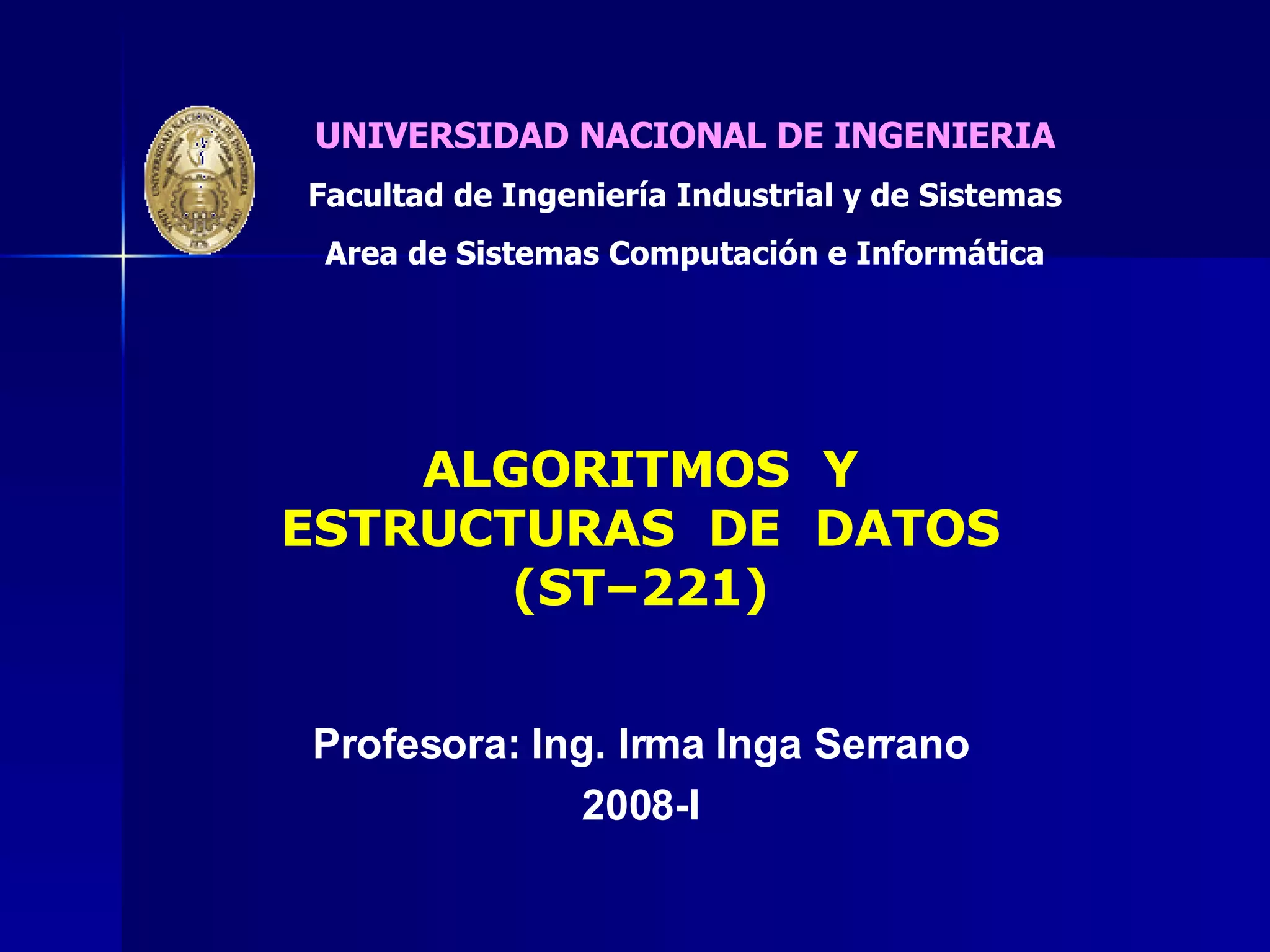 UNIVERSIDAD NACIONAL DE INGENIERIA

Facultad de Ingeniería Industrial y de Sistemas

Area de Sistemas Computación e Informática

ALGORITMOS Y ESTRUCTURAS DE DATOS (ST–221)

Profesora: Ing. Irma Inga Serrano

2008-I